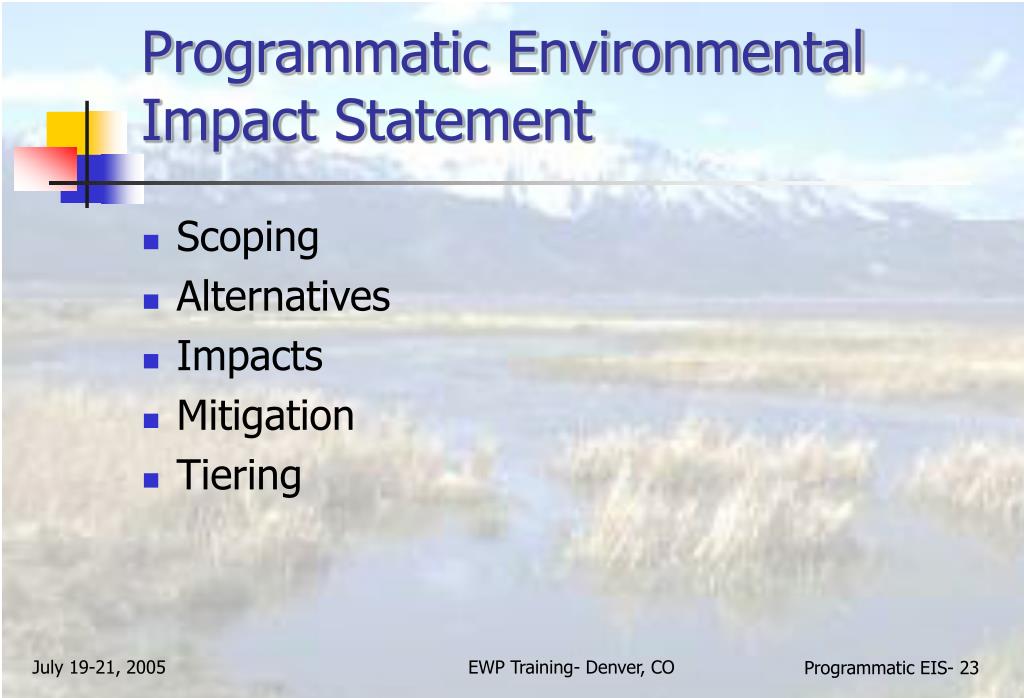 Programmatic Environmental Impact Statement

- Scoping
- Alternatives
- Impacts
- Mitigation
- Tiering

July 19-21, 2005

EWP Training- Denver, CO

Programmatic EIS- 23